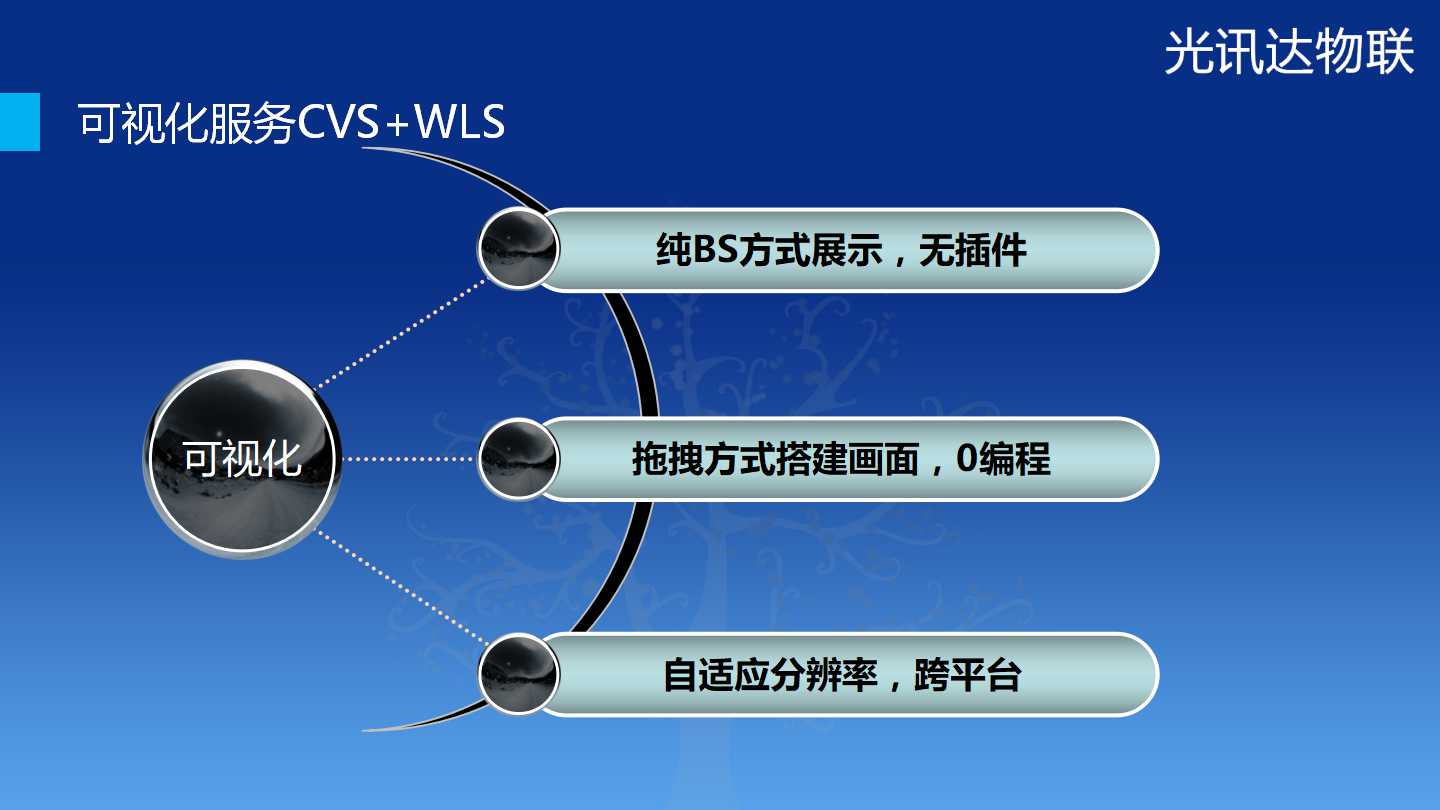 光讯达物联

可视化服务CVS+WLS

可视化

纯BS方式展示，无插件

拖拽方式搭建画面，0编程

自适应分辨率，跨平台